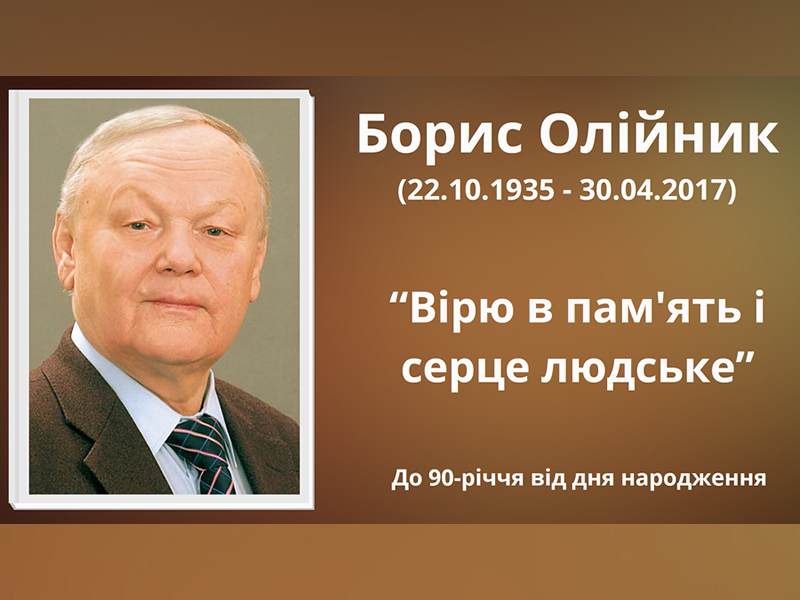 Борис Олійник
(22.10.1935 - 30.04.2017)

“Вірю в пам'ять і серце людське”

До 90-річчя від дня народження